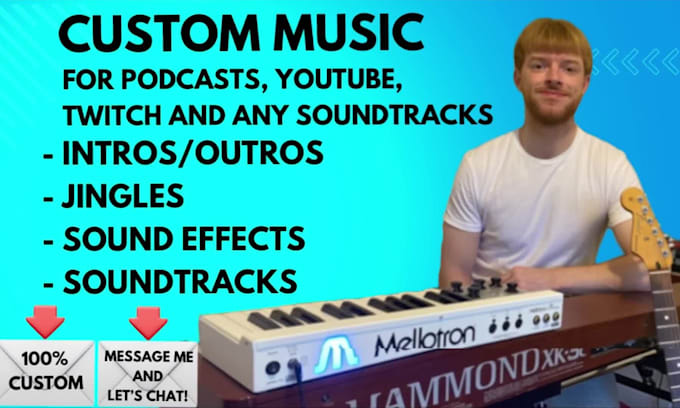 CUSTOM MUSIC
FOR PODCASTS, YOUTUBE, TWITCH AND ANY SOUNDTRACKS
- INTROS/OUTROS
- JINGLES
- SOUND EFFECTS
- SOUNDTRACKS

100% CUSTOM

MESSAGE ME AND LET'S CHAT!

Mellotron

HAMMOND XK-3c